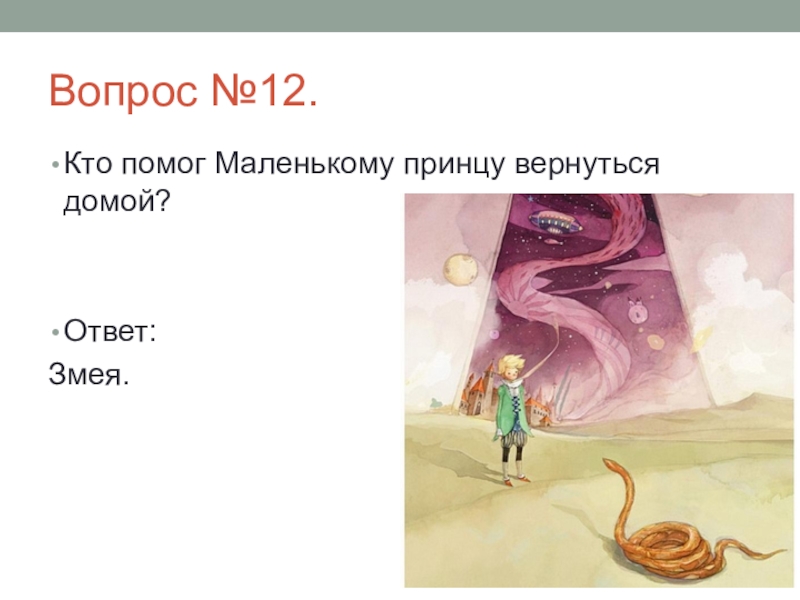 Вопрос №12.

• Кто помог Маленькому принцу вернуться домой?

• Ответ:

Змея.